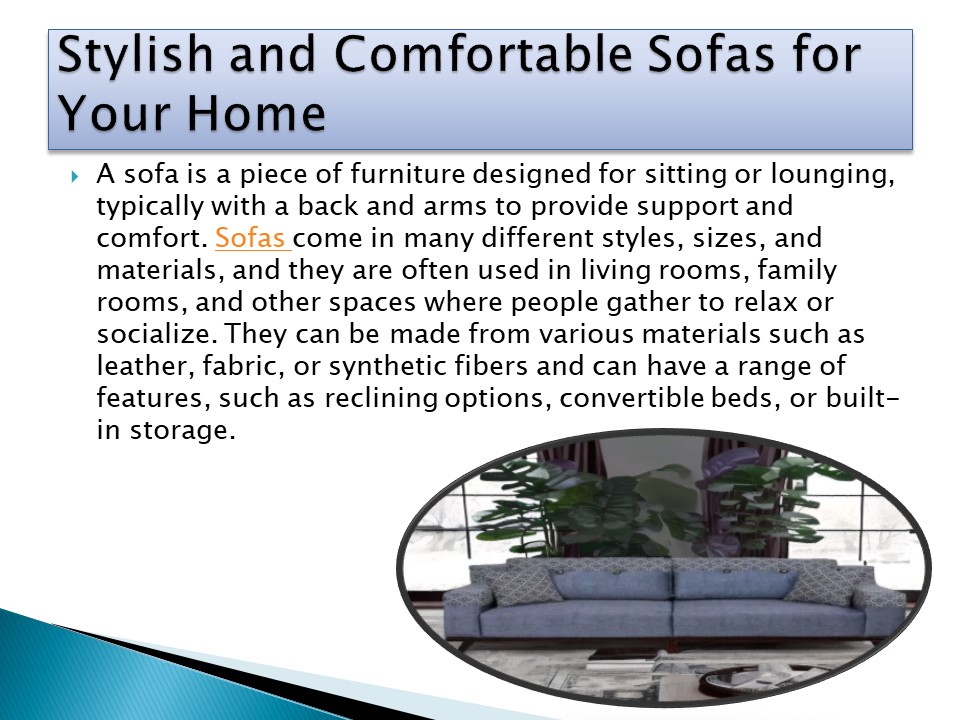 Stylish and Comfortable Sofas for Your Home

A sofa is a piece of furniture designed for sitting or lounging, typically with a back and arms to provide support and comfort. Sofas come in many different styles, sizes, and materials, and they are often used in living rooms, family rooms, and other spaces where people gather to relax or socialize. They can be made from various materials such as leather, fabric, or synthetic fibers and can have a range of features, such as reclining options, convertible beds, or built-in storage.